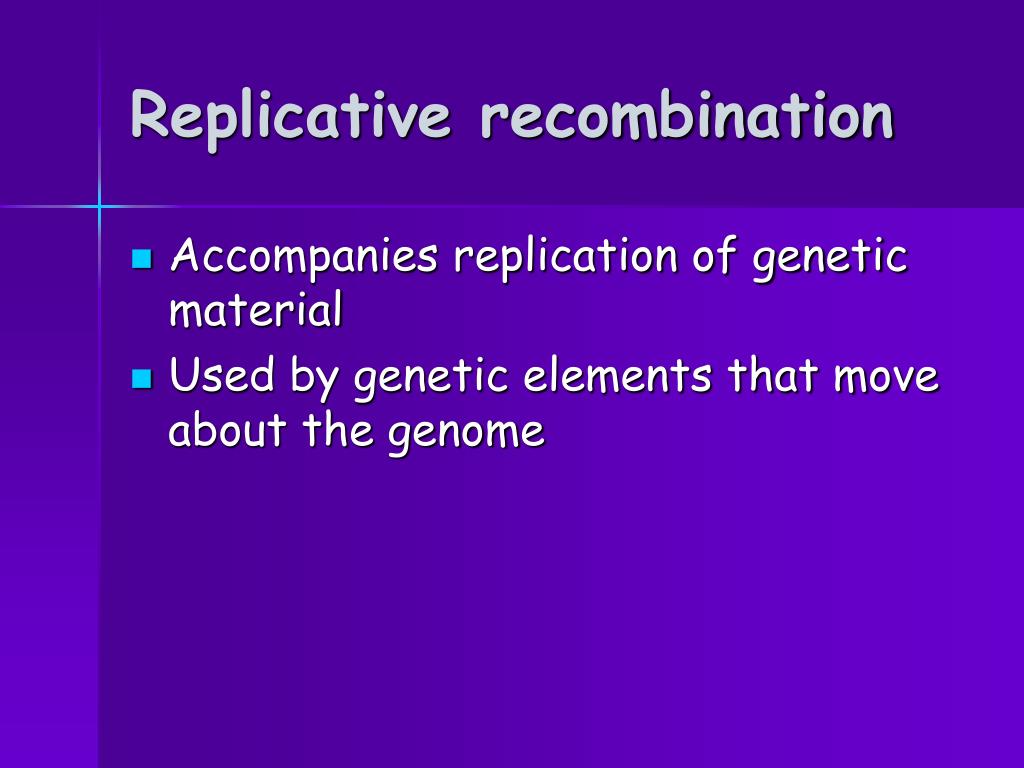 Replicative recombination

- Accompanies replication of genetic material
- Used by genetic elements that move about the genome